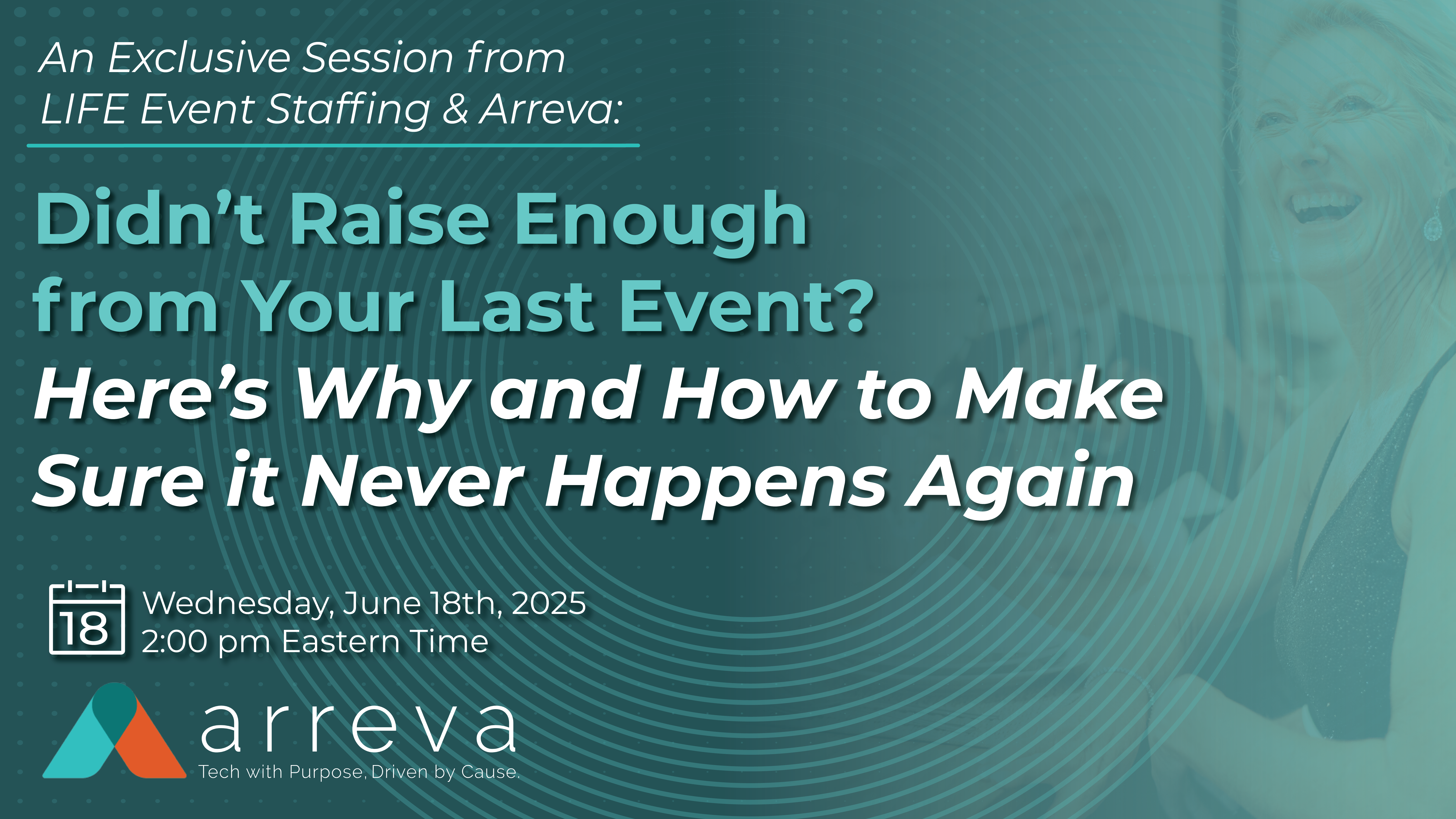 An Exclusive Session from
LIFE Event Staffing & Arreva:

Didn't Raise Enough from Your Last Event?
Here's Why and How to Make Sure it Never Happens Again

18
Wednesday, June 18th, 2025
2:00 pm Eastern Time

arreva
Tech with Purpose, Driven by Cause.